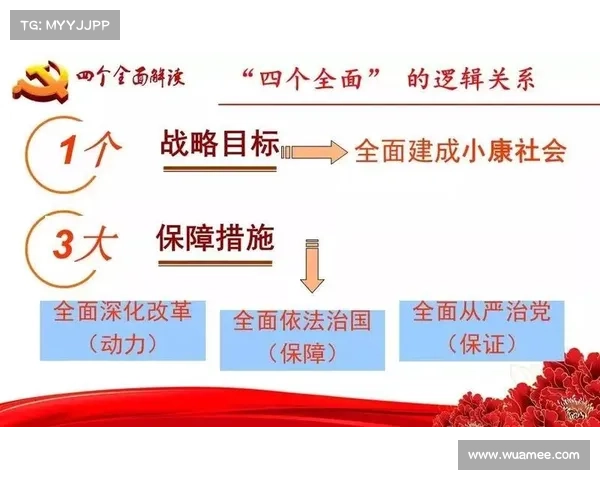 TG: MYYJJPP

四个全面解读

“四个全面” 的逻辑关系

1个 战略目标 全面建成小康社会

3大 保障措施

全面深化改革
（动力）

全面依法治国
（保障）

全面从严治党
（保证）

www.wuamee.com